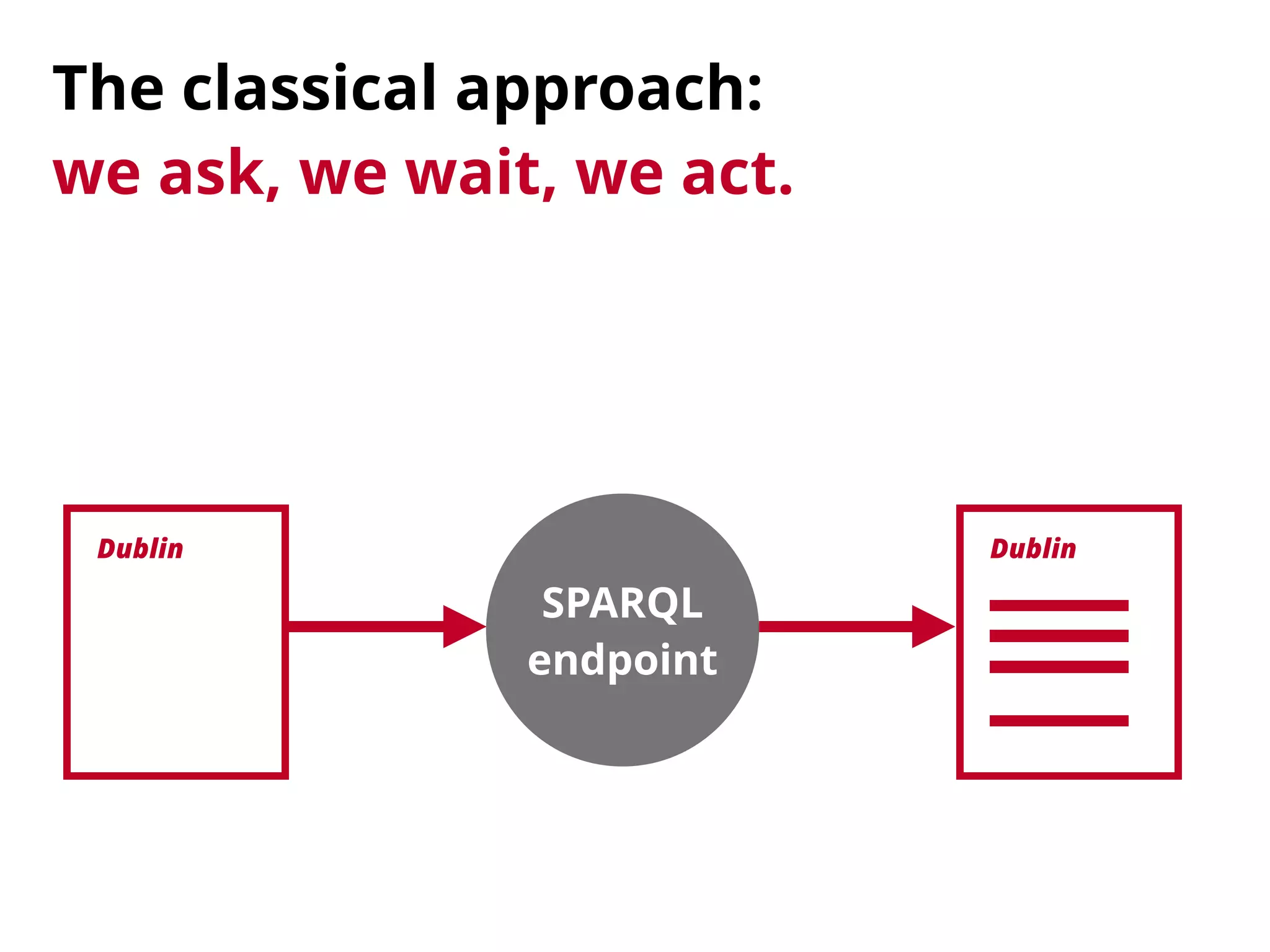 The classical approach:
we ask, we wait, we act.

Dublin

SPARQL endpoint

Dublin